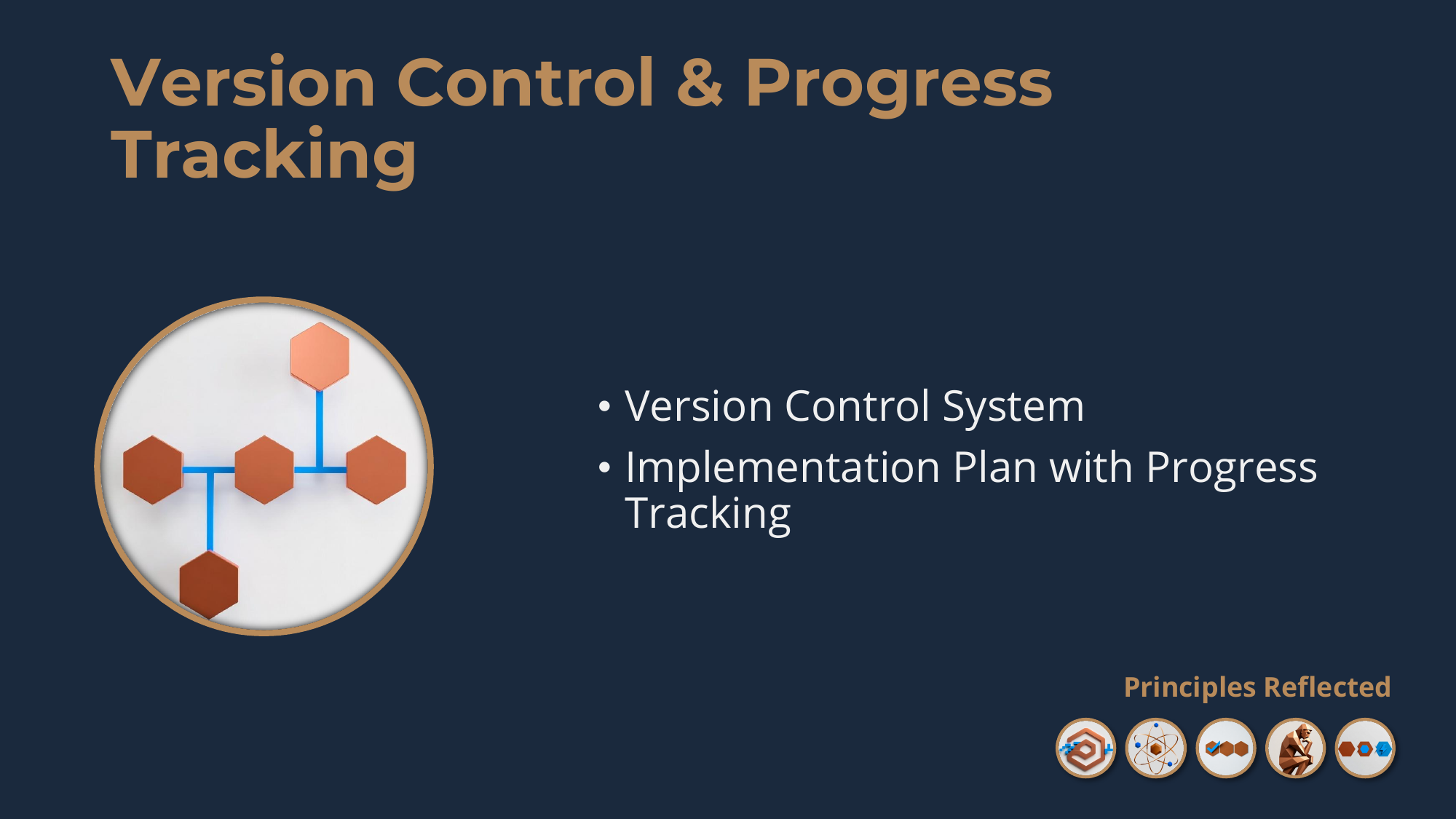 Version Control & Progress Tracking

• Version Control System
• Implementation Plan with Progress Tracking

Principles Reflected